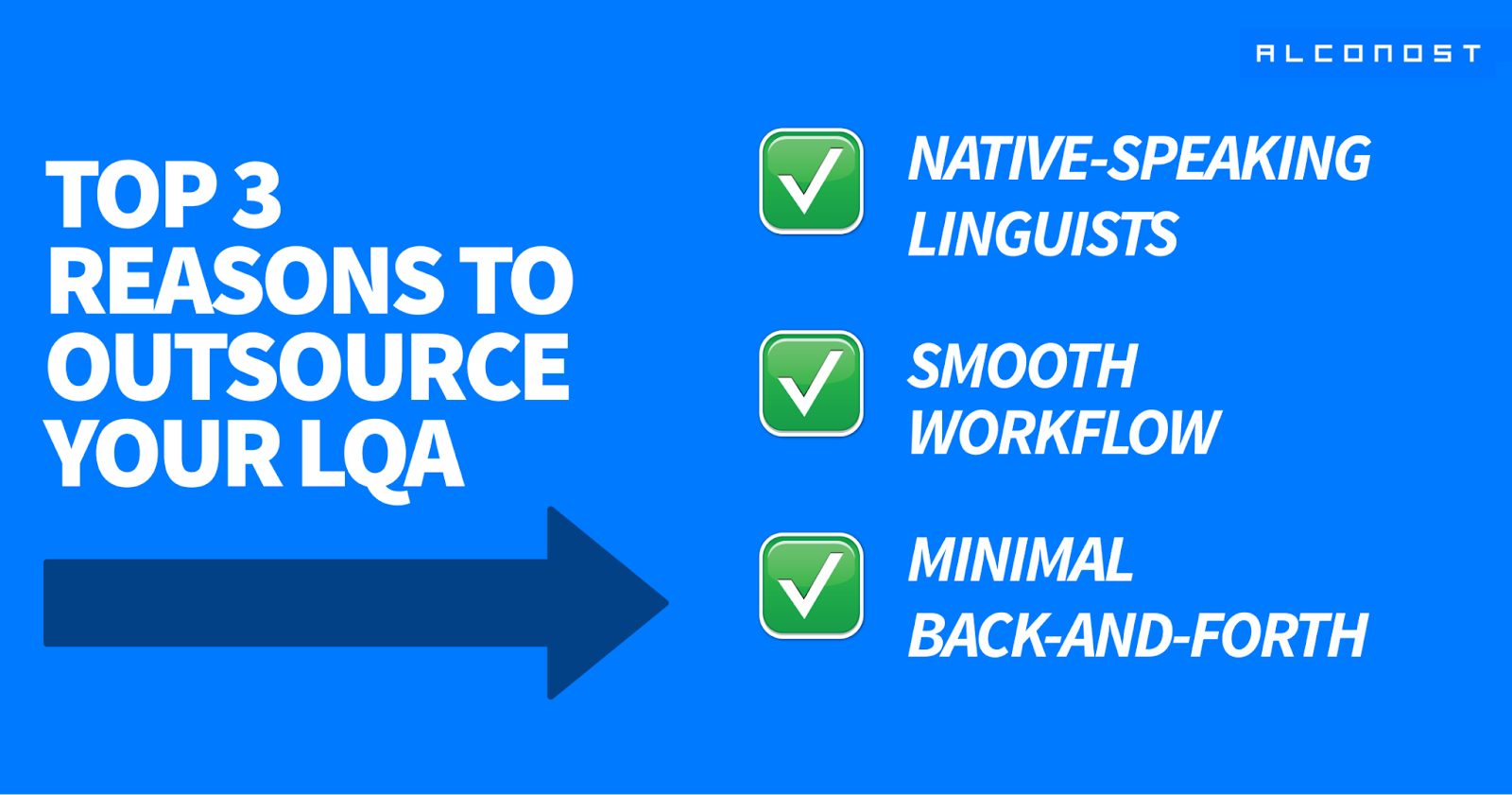 ALCONOST

TOP 3 REASONS TO OUTSOURCE YOUR LQA

NATIVE-SPEAKING LINGUISTS

SMOOTH WORKFLOW

MINIMAL BACK-AND-FORTH